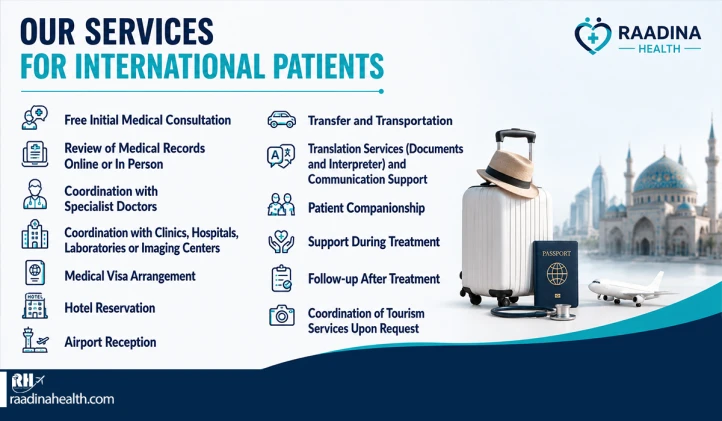 OUR SERVICES
FOR INTERNATIONAL PATIENTS

RAADINA
HEALTH

Free Initial Medical Consultation

Review of Medical Records Online or In Person

Coordination with Specialist Doctors

Coordination with Clinics, Hospitals, Laboratories or Imaging Centers

Medical Visa Arrangement

HOTEL

Hotel Reservation

Airport Reception

Transfer and Transportation

Translation Services (Documents and Interpreter) and Communication Support

Patient Companionship

Support During Treatment

Follow-up After Treatment

Coordination of Tourism Services Upon Request

PASSPORT

RH

raadinahealth.com